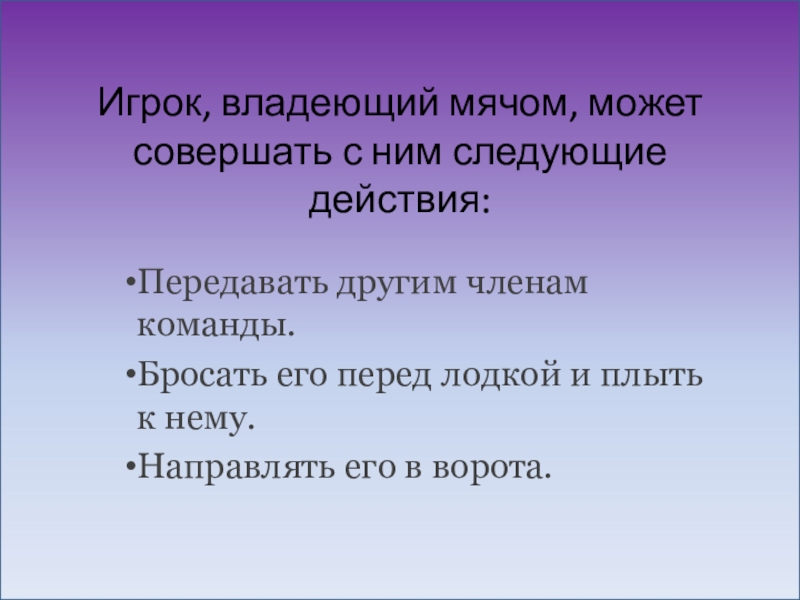 Игрок, владеющий мячом, может совершать с ним следующие действия:

•Передавать другим членам команды.

•Бросать его перед лодкой и плыть к нему.

•Направлять его в ворота.